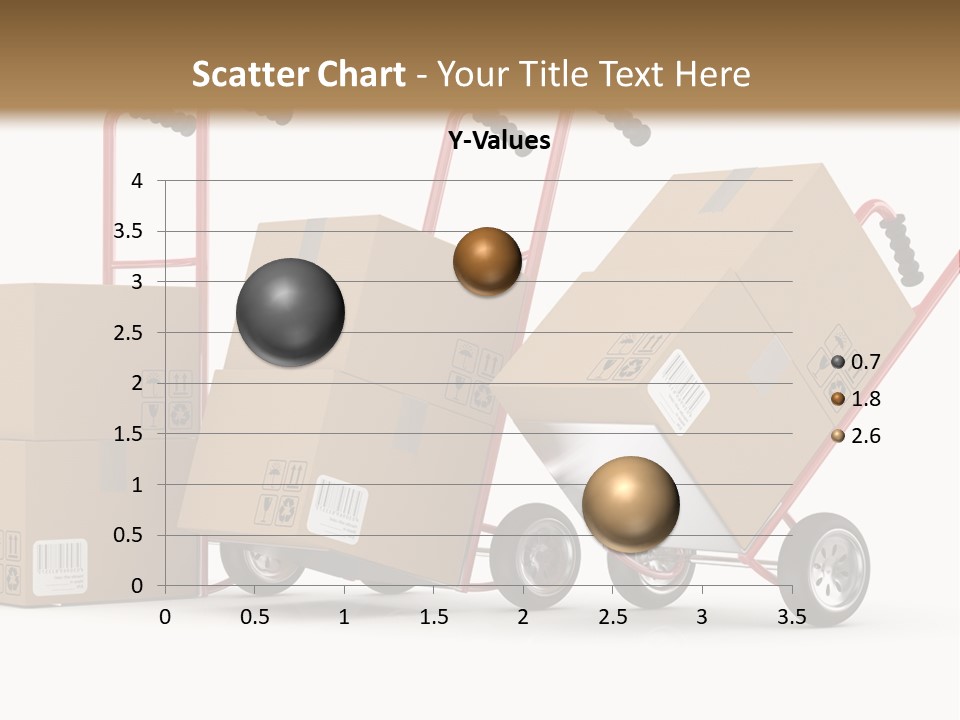 Scatter Chart - Your Title Text Here

Y-Values

4
3.5
3
2.5
2
1.5
1
0.5
0

0 0.5 1 1.5 2 2.5 3 3.5

0.7
1.8
2.6